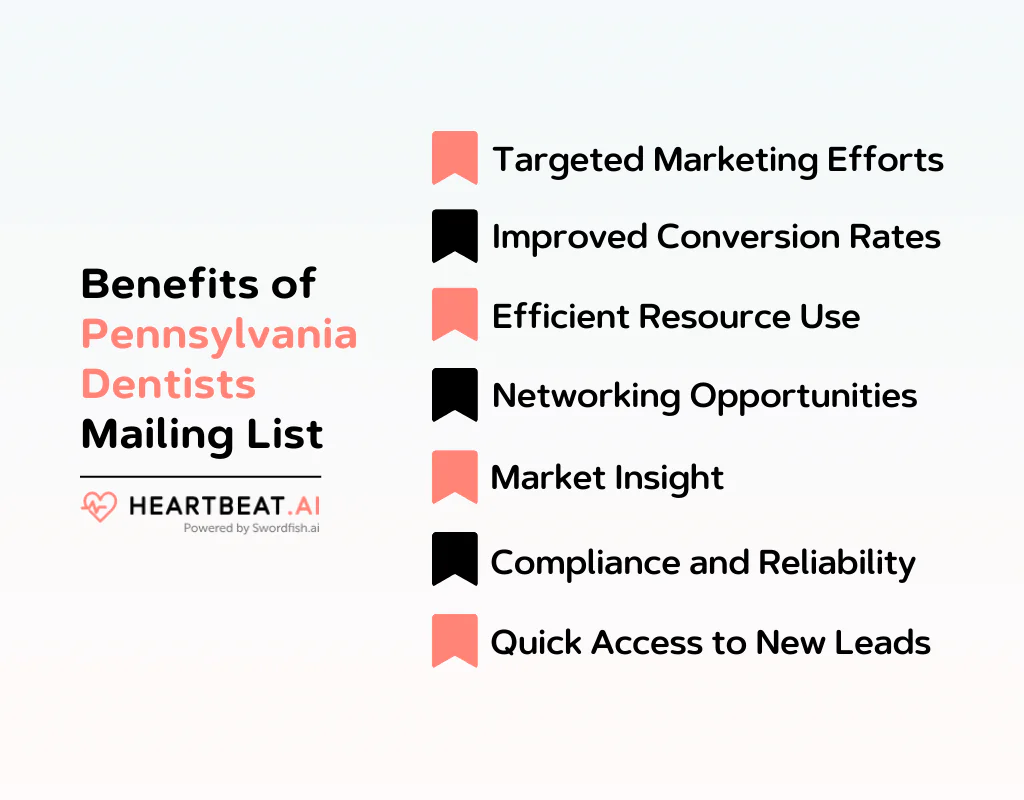 Benefits of Pennsylvania Dentists Mailing List

HEARTBEAT.AI
Powered by Swordfish.ai

Targeted Marketing Efforts

Improved Conversion Rates

Efficient Resource Use

Networking Opportunities

Market Insight

Compliance and Reliability

Quick Access to New Leads